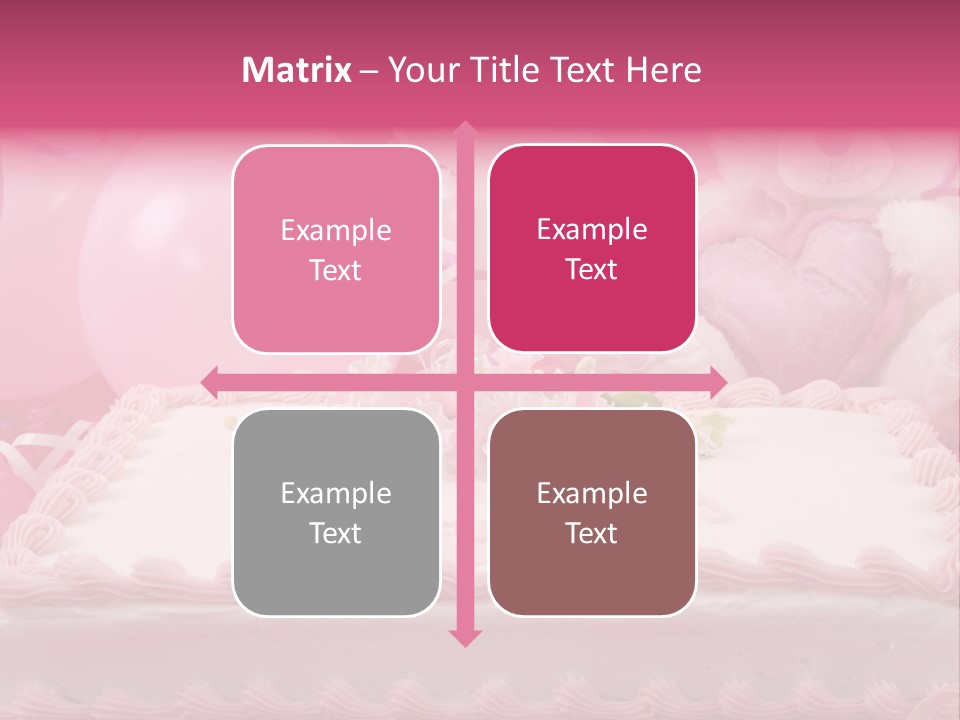 Matrix – Your Title Text Here

Example Text

Example Text

Example Text

Example Text